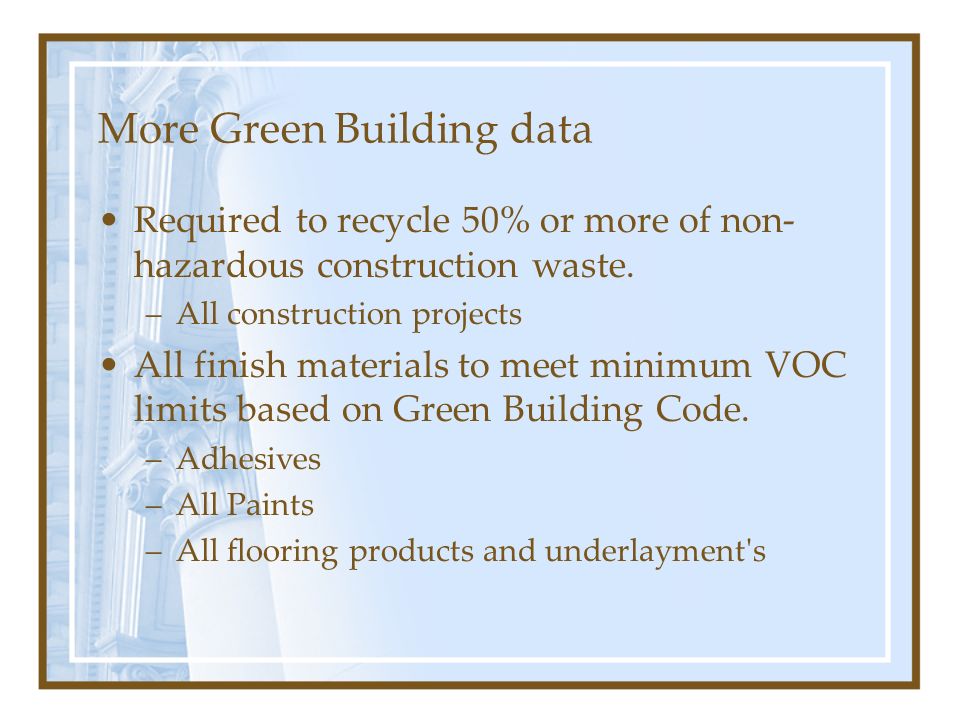 More Green Building data

• Required to recycle 50% or more of non-hazardous construction waste.
– All construction projects
• All finish materials to meet minimum VOC limits based on Green Building Code.
– Adhesives
– All Paints
– All flooring products and underlayment's